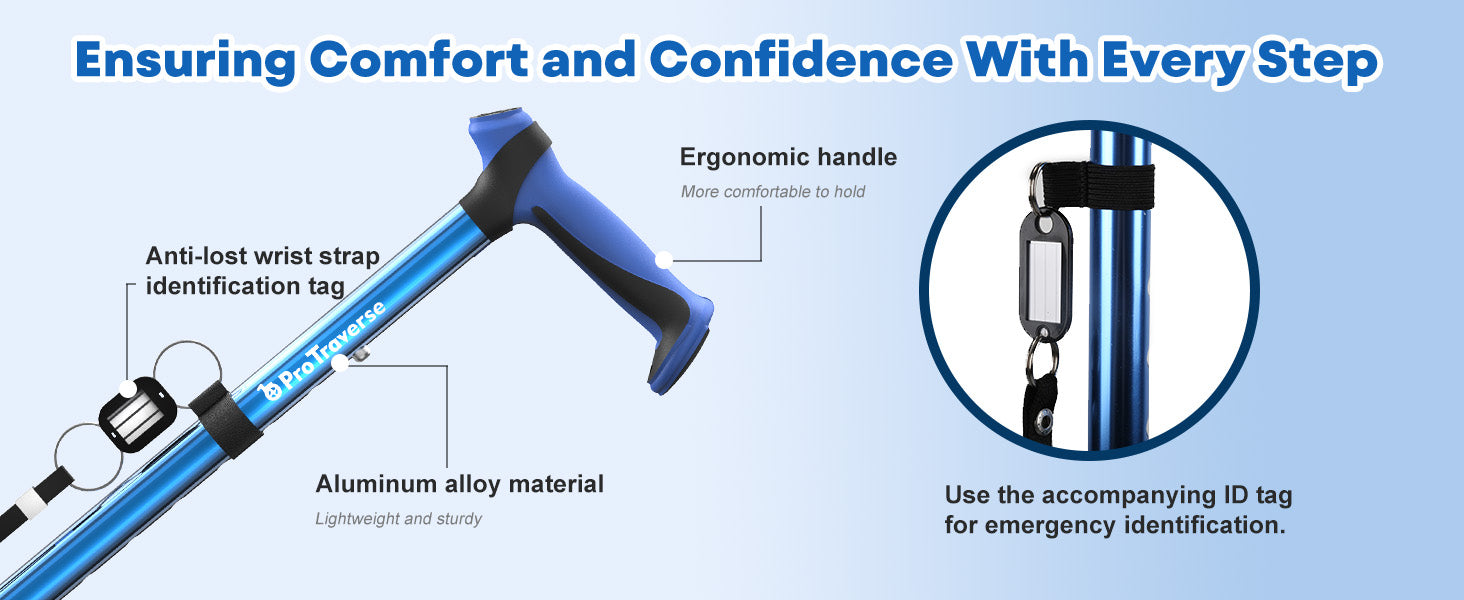 Ensuring Comfort and Confidence With Every Step

Ergonomic handle

More comfortable to hold

Anti-lost wrist strap identification tag

ProTraverse

Aluminum alloy material

Lightweight and sturdy

Use the accompanying ID tag for emergency identification.